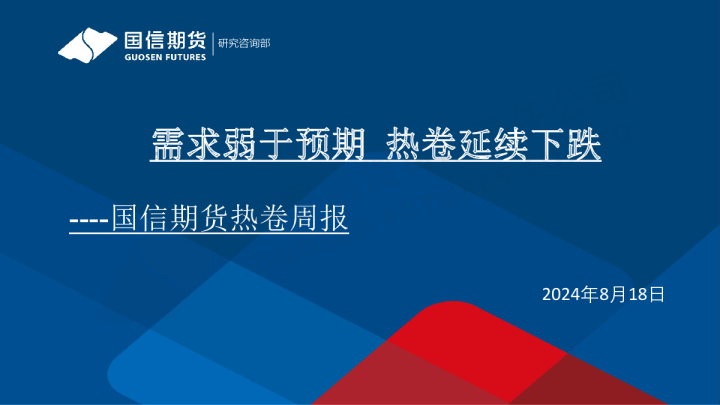 国信期货
GUOSEN FUTURES
研究咨询部

需求弱于预期 热卷延续下跌

----国信期货热卷周报

2024年8月18日